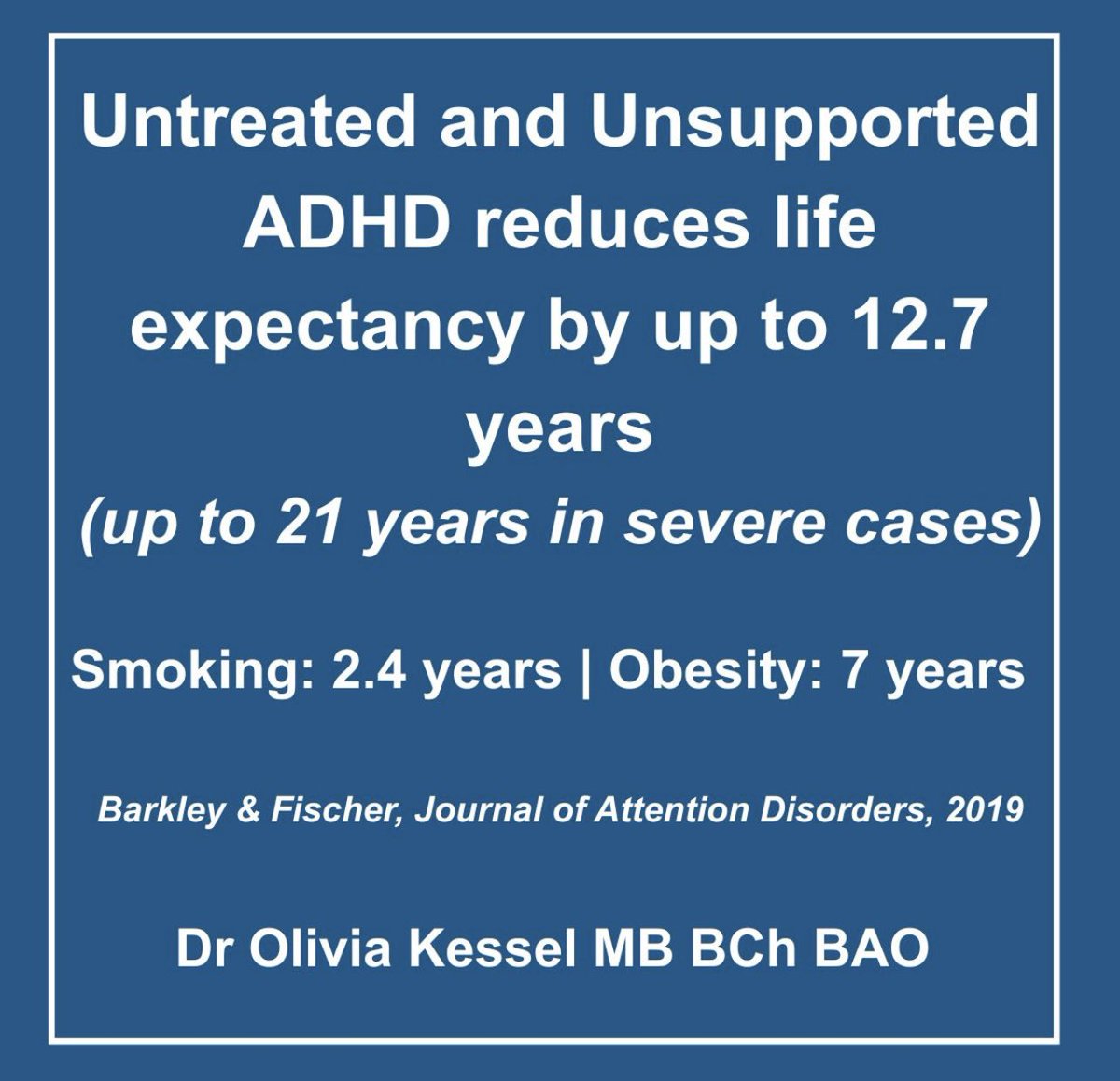 Untreated and Unsupported ADHD reduces life expectancy by up to 12.7 years
(up to 21 years in severe cases)

Smoking: 2.4 years | Obesity: 7 years

Barkley & Fischer, Journal of Attention Disorders, 2019

Dr Olivia Kessel MB BCh BAO